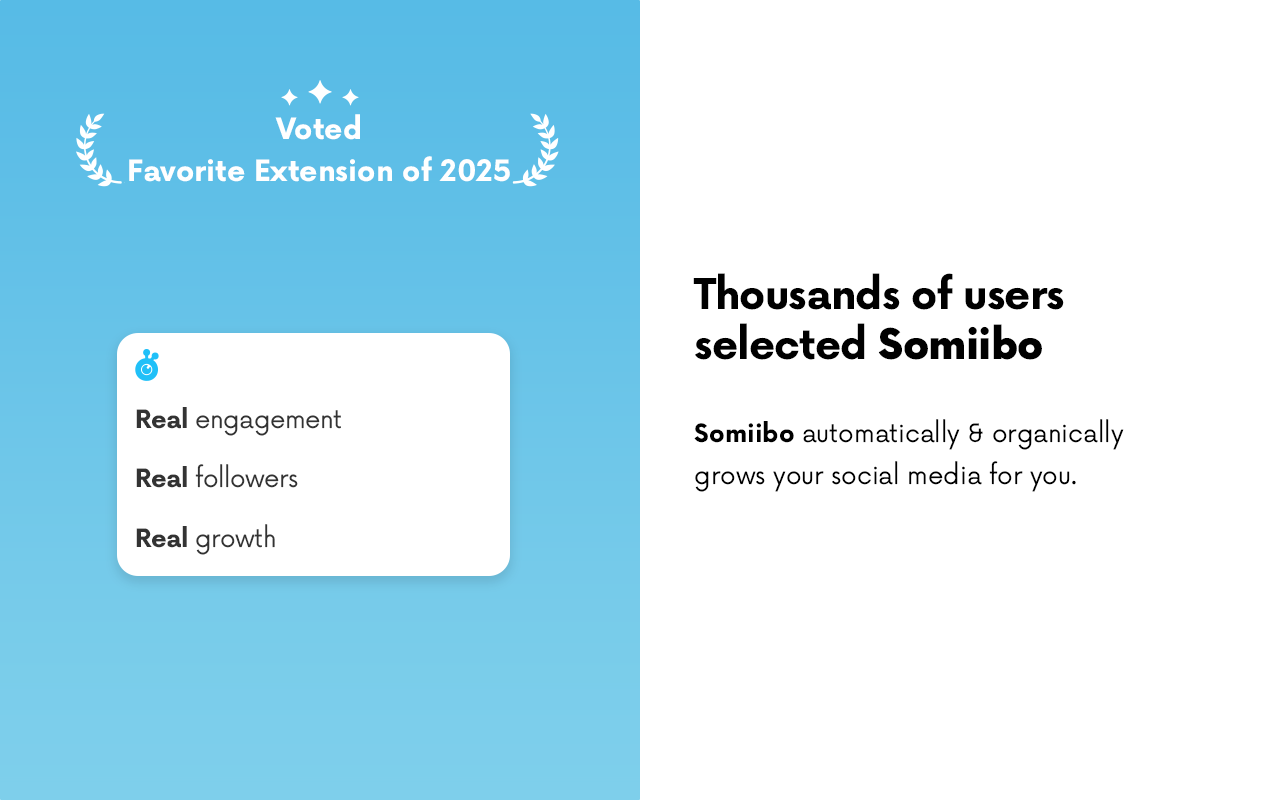 Voted
Favorite Extension of 2025

Real engagement

Real followers

Real growth

Thousands of users selected Somiibo

Somiibo automatically & organically grows your social media for you.